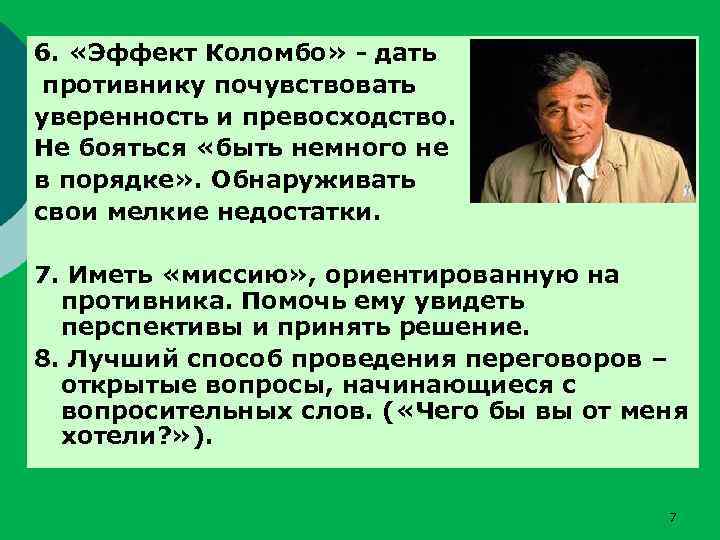 6. «Эффект Коломбо» - дать противнику почувствовать уверенность и превосходство. Не бояться «быть немного не в порядке». Обнаруживать свои мелкие недостатки.

7. Иметь «миссию», ориентированную на противника. Помочь ему увидеть перспективы и принять решение.

8. Лучший способ проведения переговоров – открытые вопросы, начинающиеся с вопросительных слов. («Чего бы вы от меня хотели?»).

7